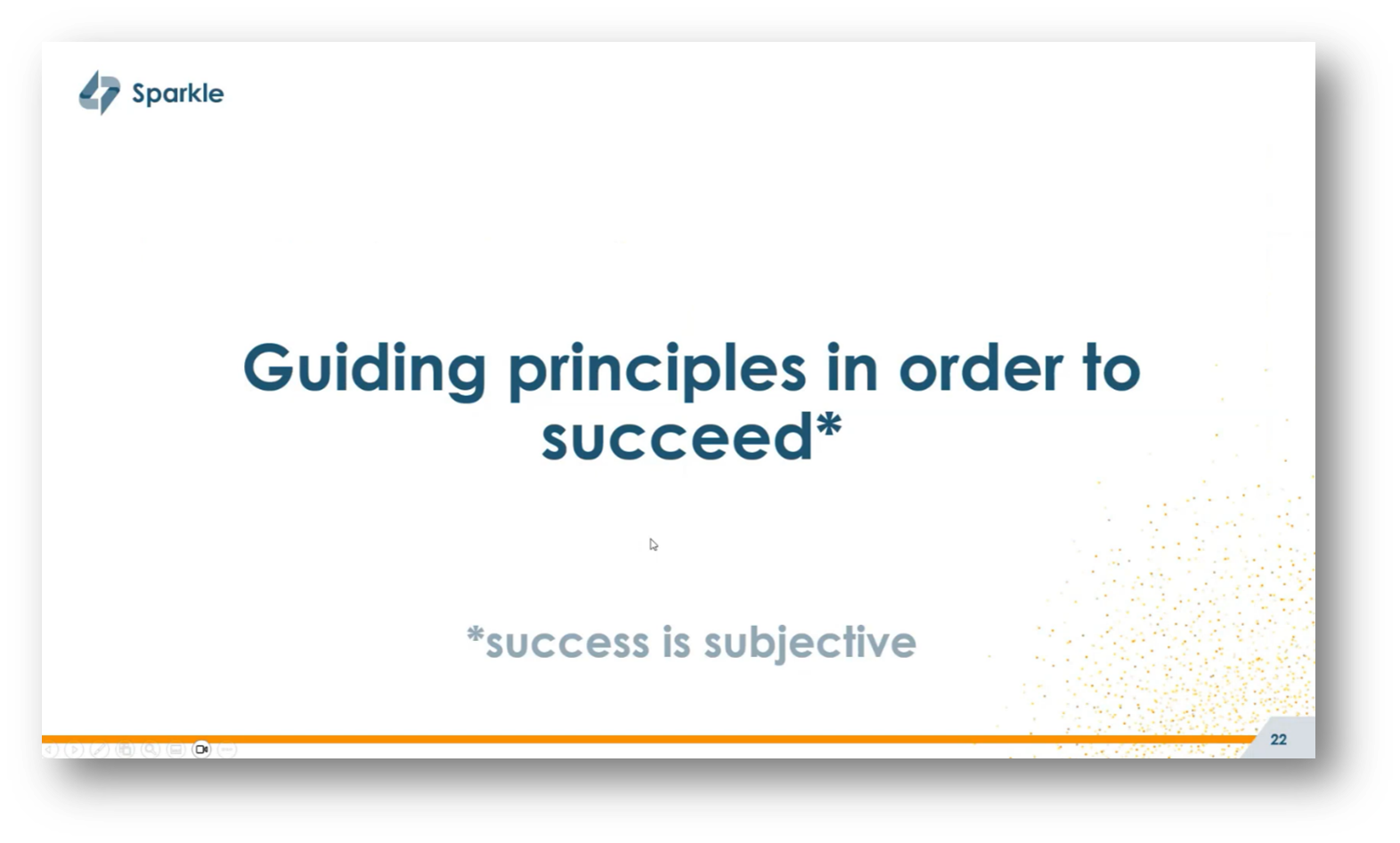 Sparkle

Guiding principles in order to succeed*

*success is subjective

22